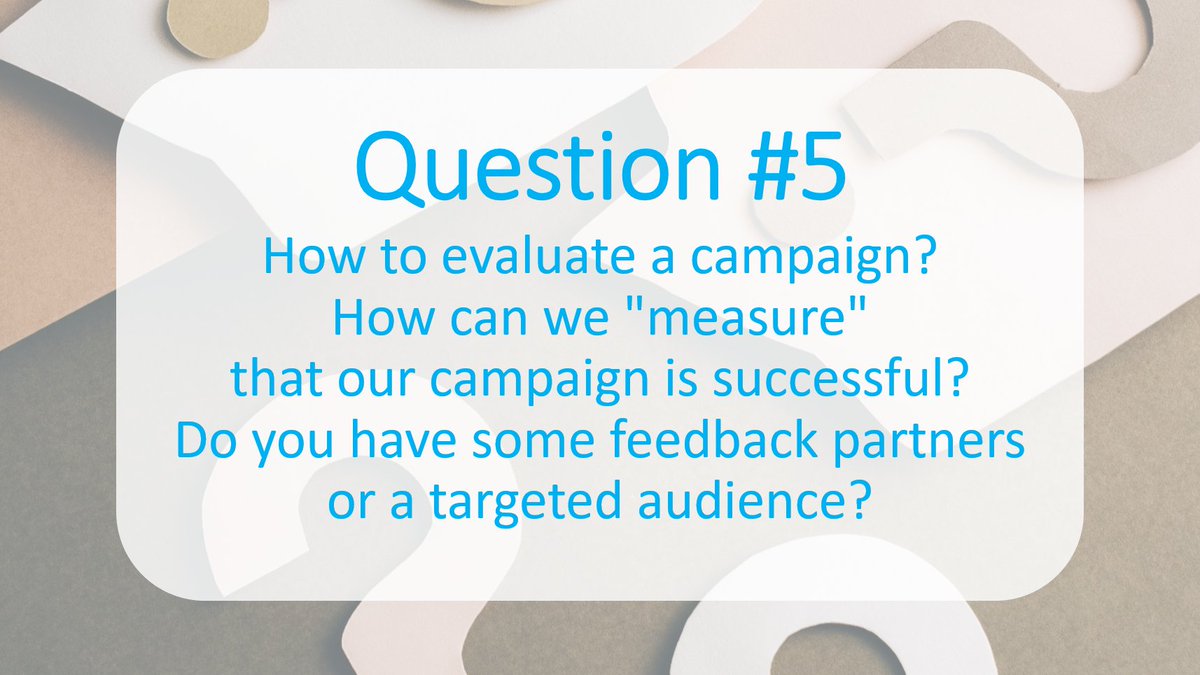 Question #5

How to evaluate a campaign?
How can we "measure"
that our campaign is successful?
Do you have some feedback partners
or a targeted audience?